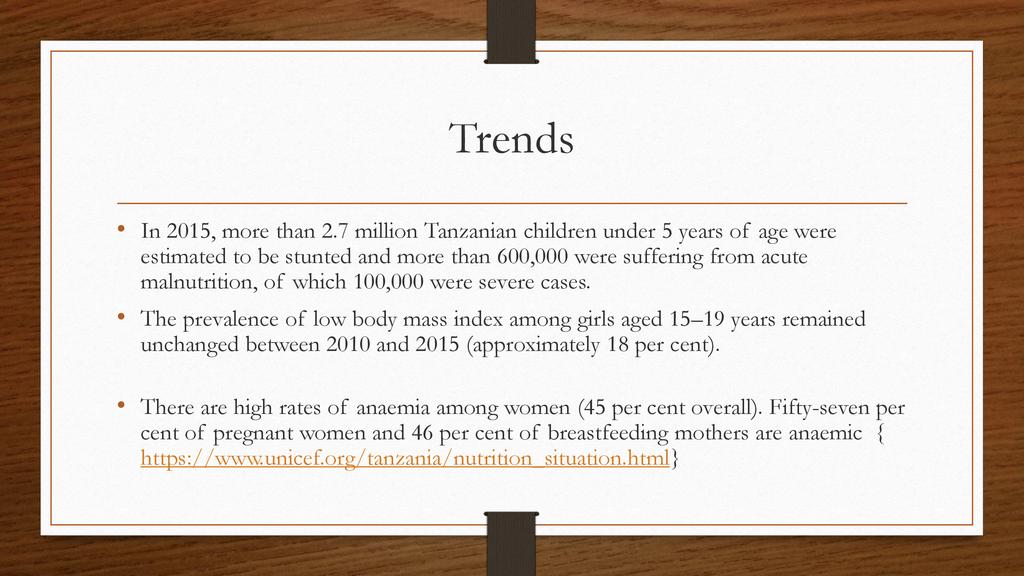 Trends

• In 2015, more than 2.7 million Tanzanian children under 5 years of age were estimated to be stunted and more than 600,000 were suffering from acute malnutrition, of which 100,000 were severe cases.

• The prevalence of low body mass index among girls aged 15–19 years remained unchanged between 2010 and 2015 (approximately 18 per cent).

• There are high rates of anaemia among women (45 per cent overall). Fifty-seven per cent of pregnant women and 46 per cent of breastfeeding mothers are anaemic { https://www.unicef.org/tanzania/nutrition_situation.html}